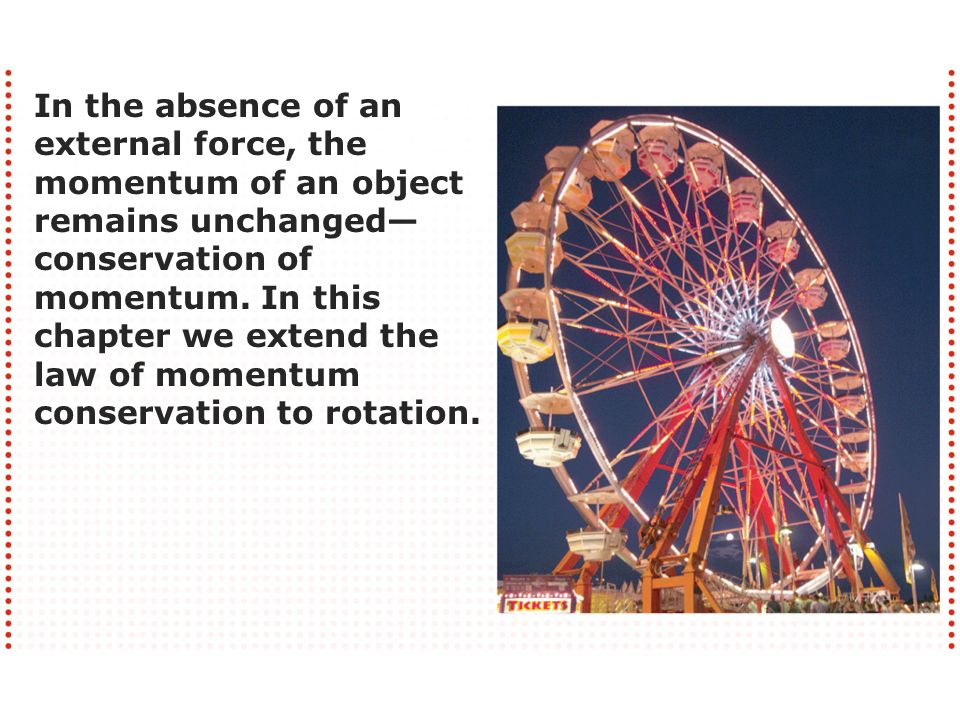 In the absence of an external force, the momentum of an object remains unchanged—conservation of momentum. In this chapter we extend the law of momentum conservation to rotation.

TICKETS